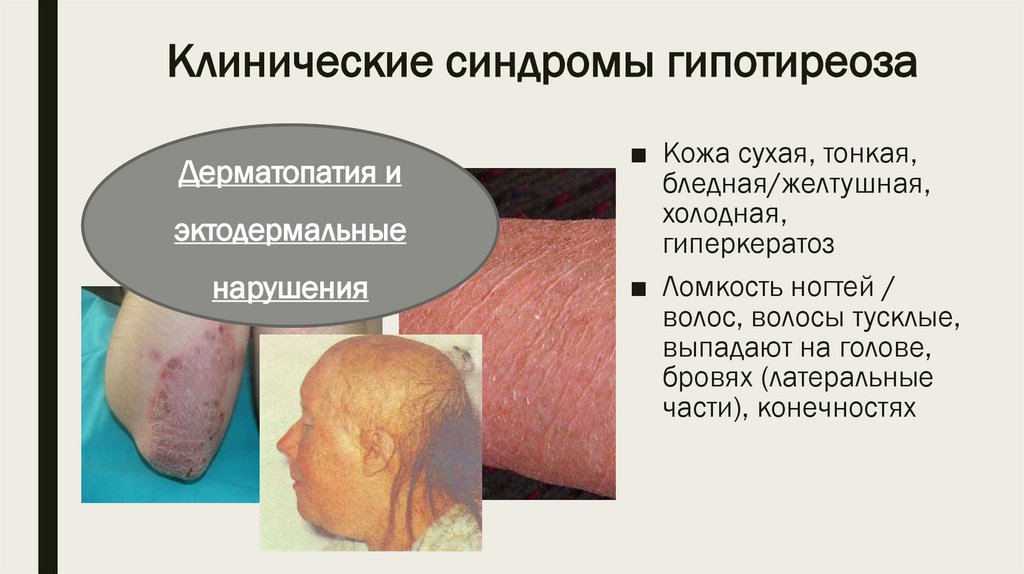 Клинические синдромы гипотиреоза

Дерматопатия и эктодермальные нарушения

■ Кожа сухая, тонкая, бледная/желтушная, холодная, гиперкератоз

■ Ломкость ногтей / волос, волосы тусклые, выпадают на голове, бровях (латеральные части), конечностях